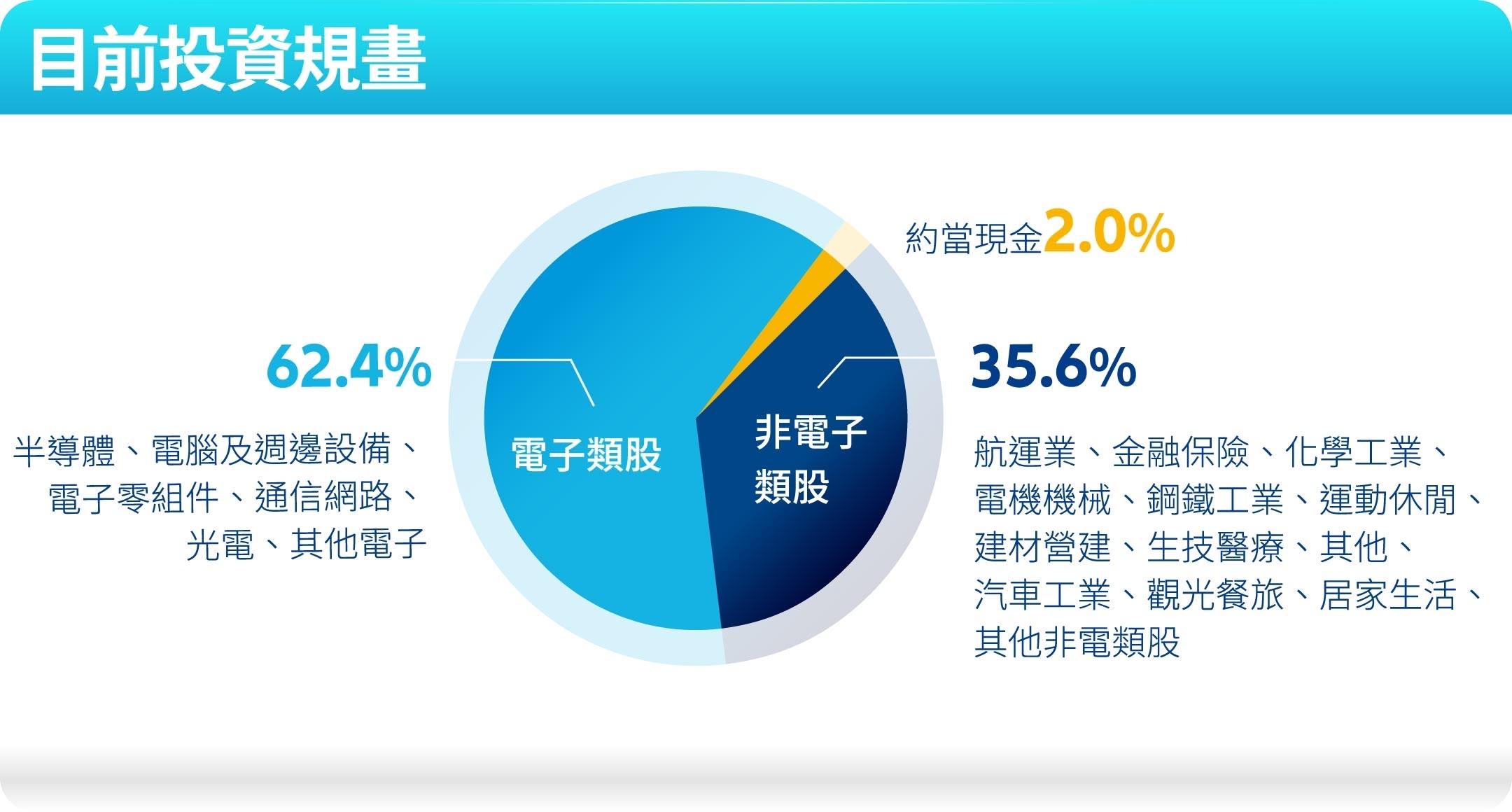 目前投資規畫

約當現金2.0%

62.4%

半導體、電腦及週邊設備、電子零組件、通信網路、光電、其他電子

電子類股

非電子類股

35.6%

航運業、金融保險、化學工業、電機機械、鋼鐵工業、運動休閒、建材營建、生技醫療、其他、汽車工業、觀光餐旅、居家生活、其他非電類股